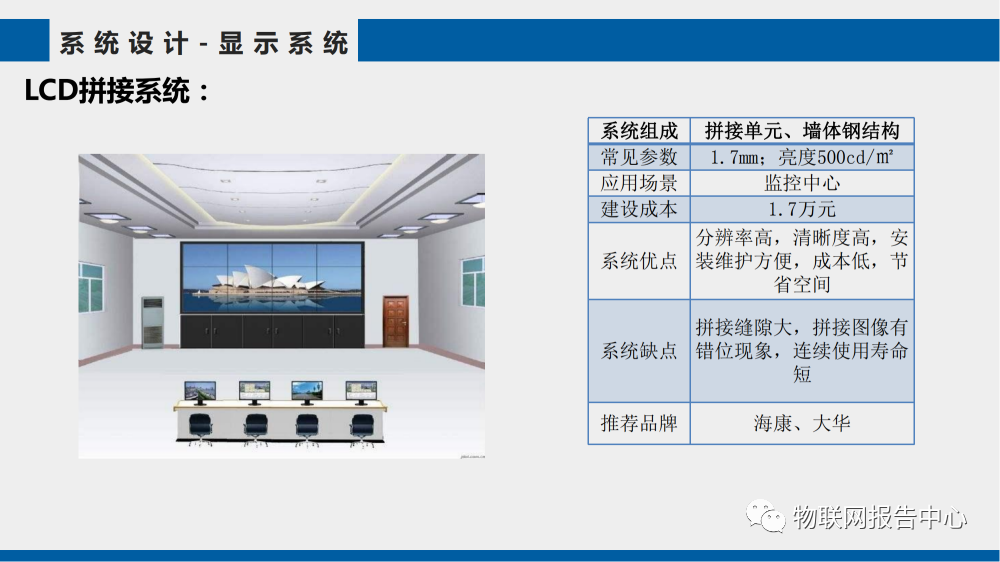 系统设计-显示系统

LCD拼接系统：

| 系统组成 | 拼接单元、墙体钢结构 |
|---|---|
| 常见参数 | 1.7mm；亮度500cd/㎡ |
| 应用场景 | 监控中心 |
| 建设成本 | 1.7万元 |
| 系统优点 | 分辨率高，清晰度高，安装维护方便，成本低，节省空间 |
| 系统缺点 | 拼接缝隙大，拼接图像有错位现象，连续使用寿命短 |
| 推荐品牌 | 海康、大华 |

物联网报告中心